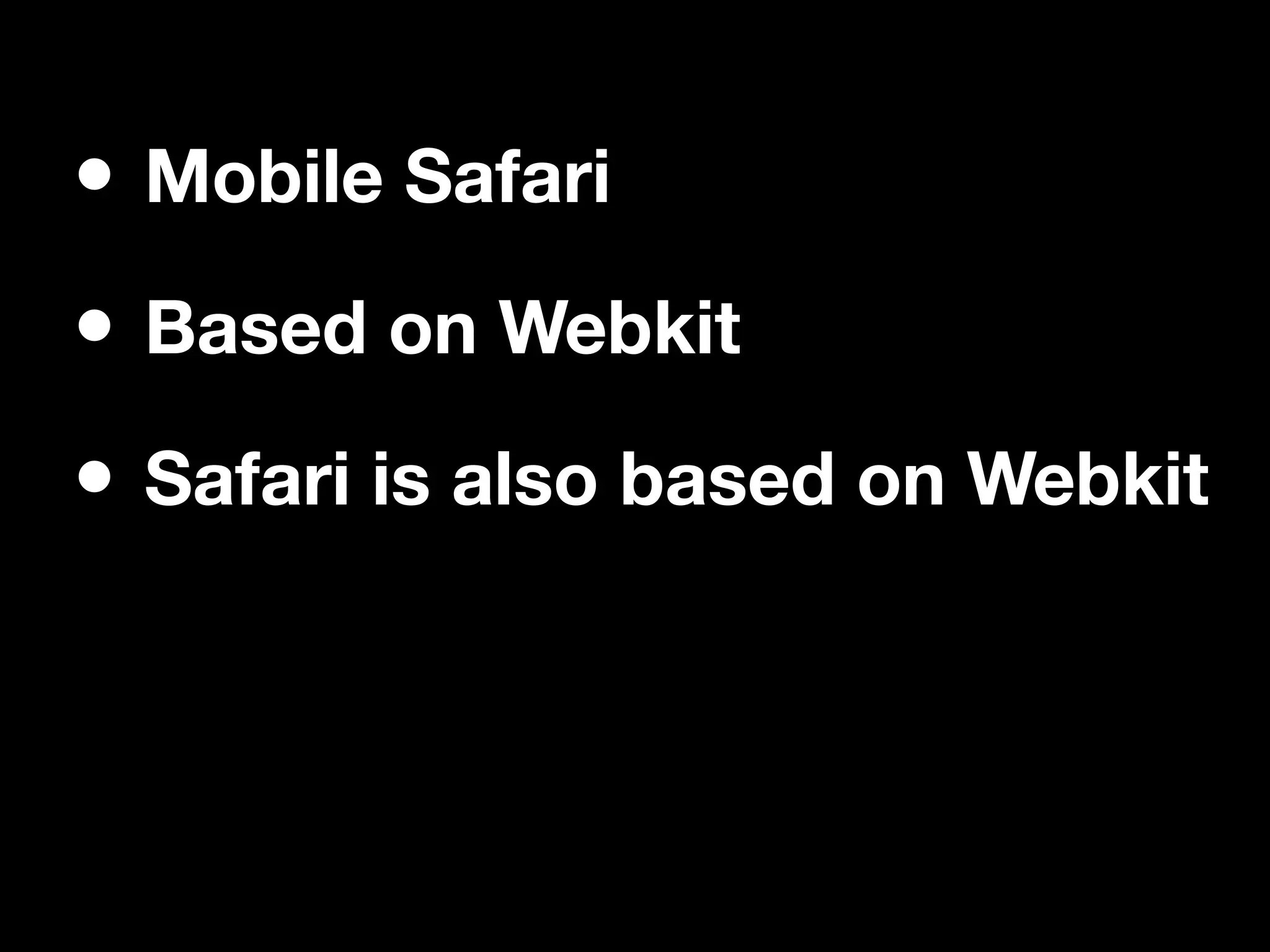 • Mobile Safari
• Based on Webkit
• Safari is also based on Webkit